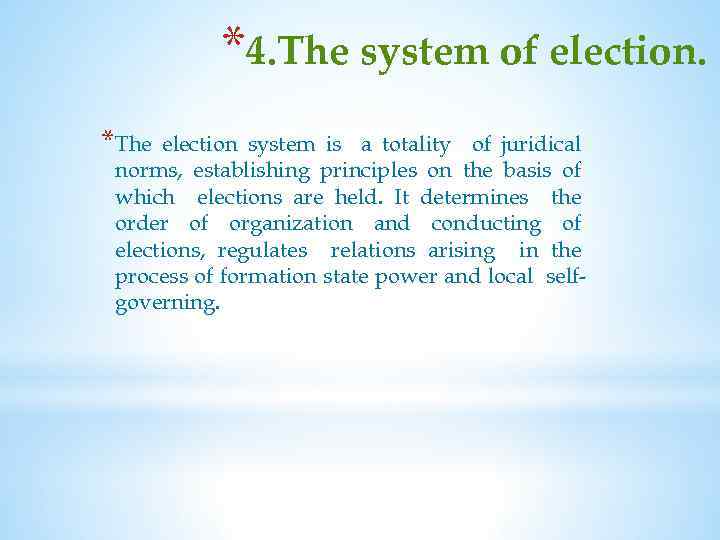 *4.The system of election.

*The election system is a totality of juridical norms, establishing principles on the basis of which elections are held. It determines the order of organization and conducting of elections, regulates relations arising in the process of formation state power and local self-governing.